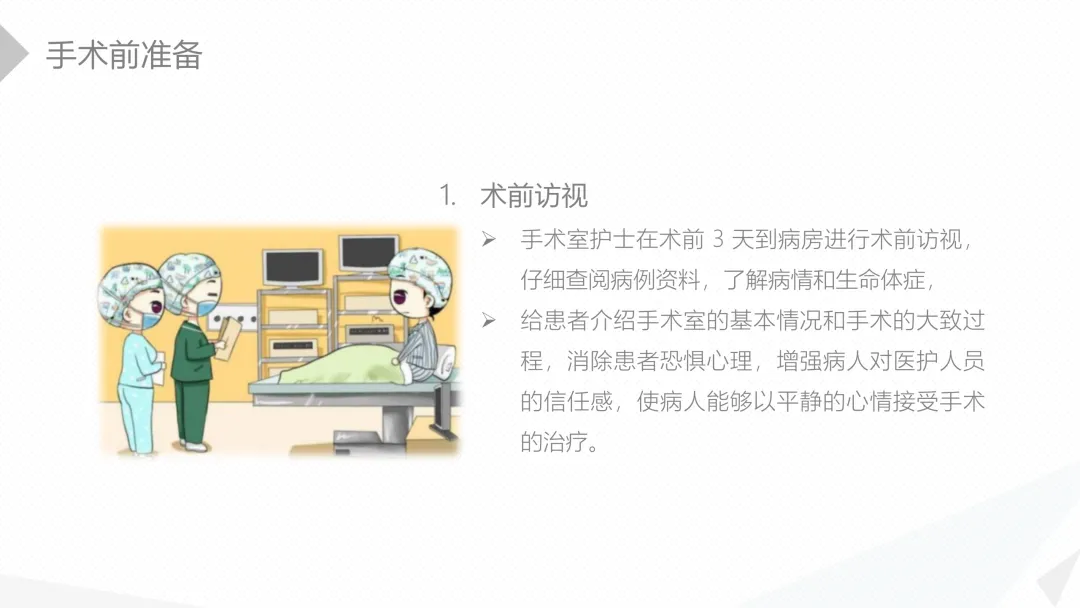 手术前准备

1. 术前访视

➢ 手术室护士在术前 3 天到病房进行术前访视，仔细查阅病例资料，了解病情和生命体症，

➢ 给患者介绍手术室的基本情况和手术的大致过程，消除患者恐惧心理，增强病人对医护人员的信任感，使病人能够以平静的心情接受手术的治疗。